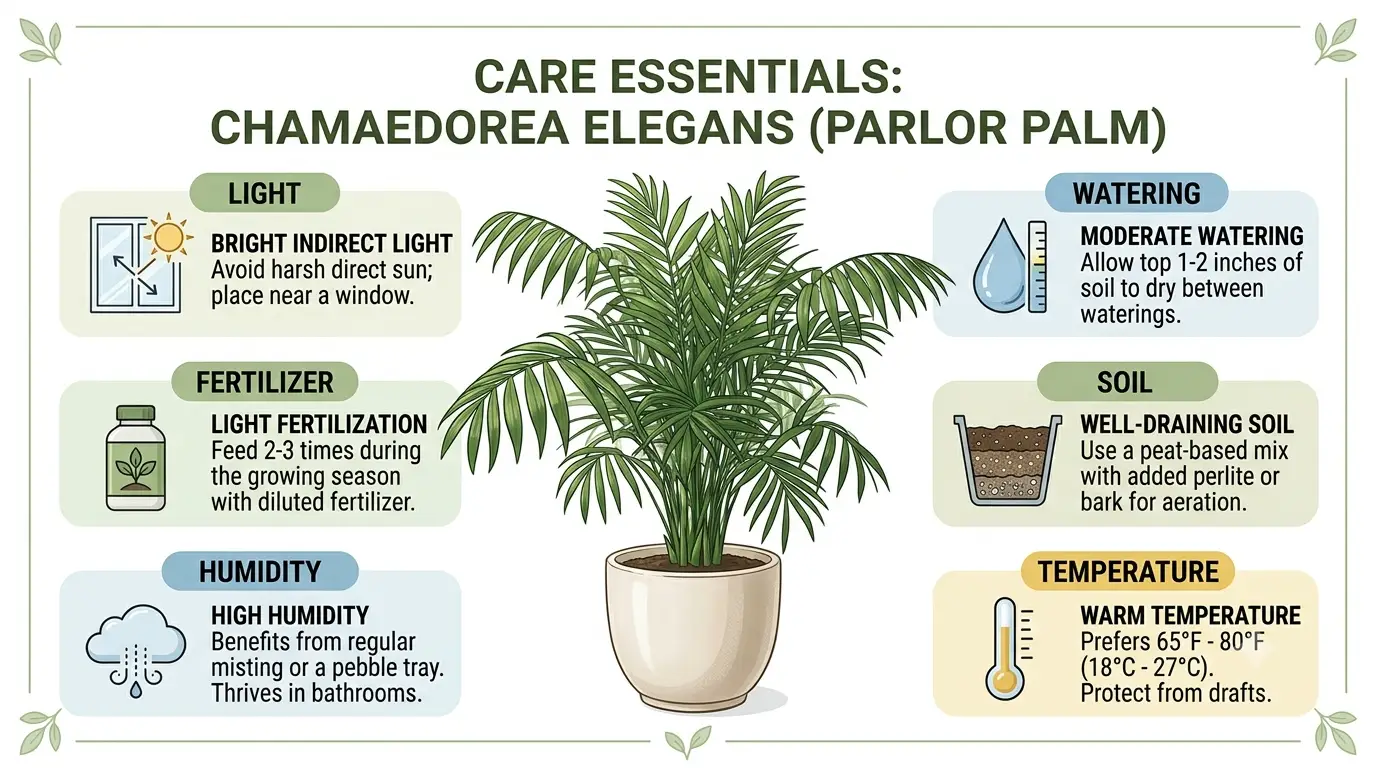 CARE ESSENTIALS:
CHAMAEDOREA ELEGANS (PARLOR PALM)

LIGHT

BRIGHT INDIRECT LIGHT
Avoid harsh direct sun; place near a window.

FERTILIZER

LIGHT FERTILIZATION
Feed 2-3 times during the growing season with diluted fertilizer.

HUMIDITY

HIGH HUMIDITY
Benefits from regular misting or a pebble tray. Thrives in bathrooms.

WATERING

MODERATE WATERING
Allow top 1-2 inches of soil to dry between waterings.

SOIL

WELL-DRAINING SOIL
Use a peat-based mix with added perlite or bark for aeration.

TEMPERATURE

WARM TEMPERATURE
Prefers 65°F - 80°F (18°C - 27°C). Protect from drafts.